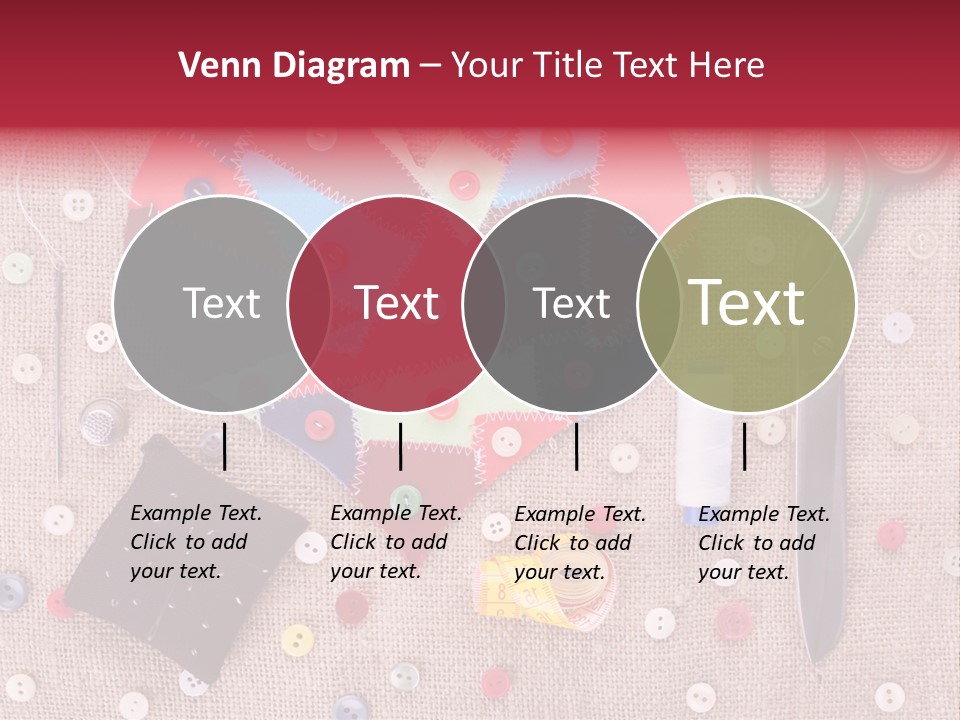 Venn Diagram – Your Title Text Here

Text

Text

Text

Text

Example Text. Click to add your text.

Example Text. Click to add your text.

Example Text. Click to add your text.

Example Text. Click to add your text.